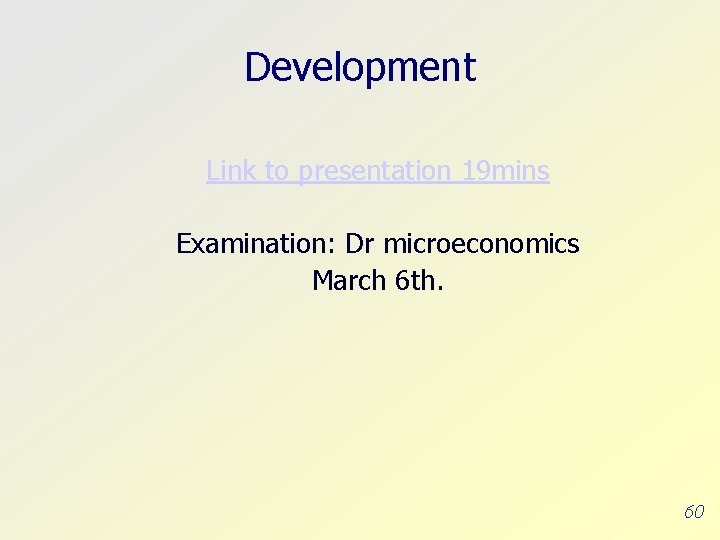 Development

Link to presentation 19mins

Examination: Dr microeconomics
March 6th.

60